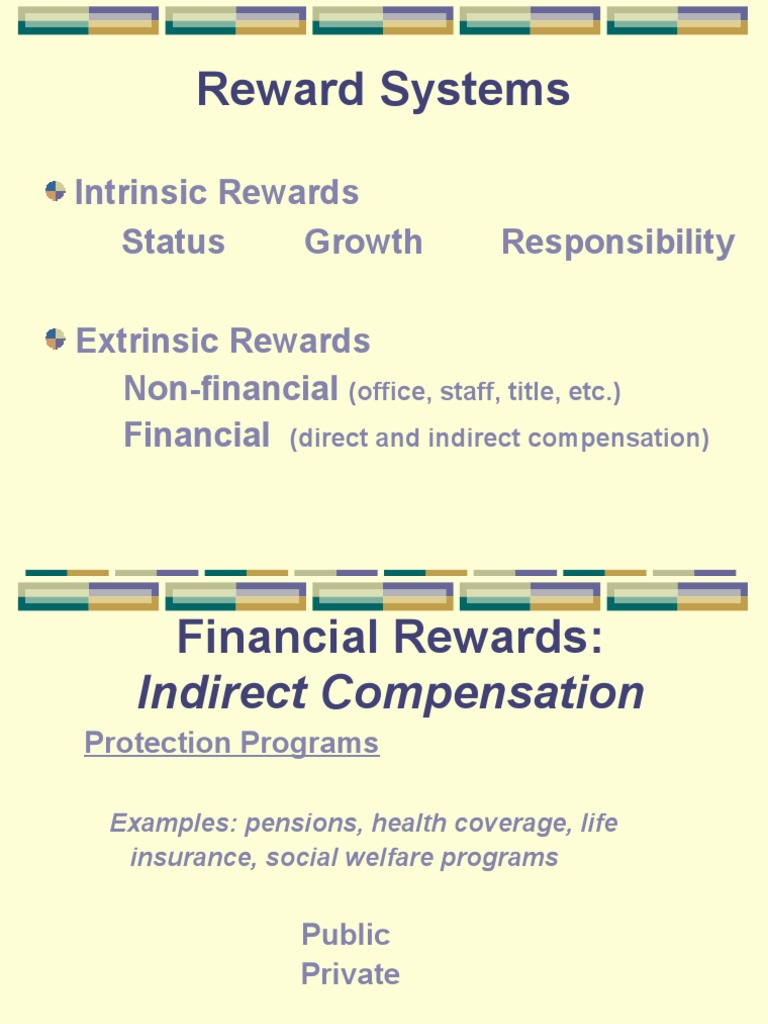 Reward Systems

Intrinsic Rewards

Status Growth Responsibility

Extrinsic Rewards

Non-financial (office, staff, title, etc.)

Financial (direct and indirect compensation)

Financial Rewards:
Indirect Compensation

Protection Programs

Examples: pensions, health coverage, life insurance, social welfare programs

Public
Private